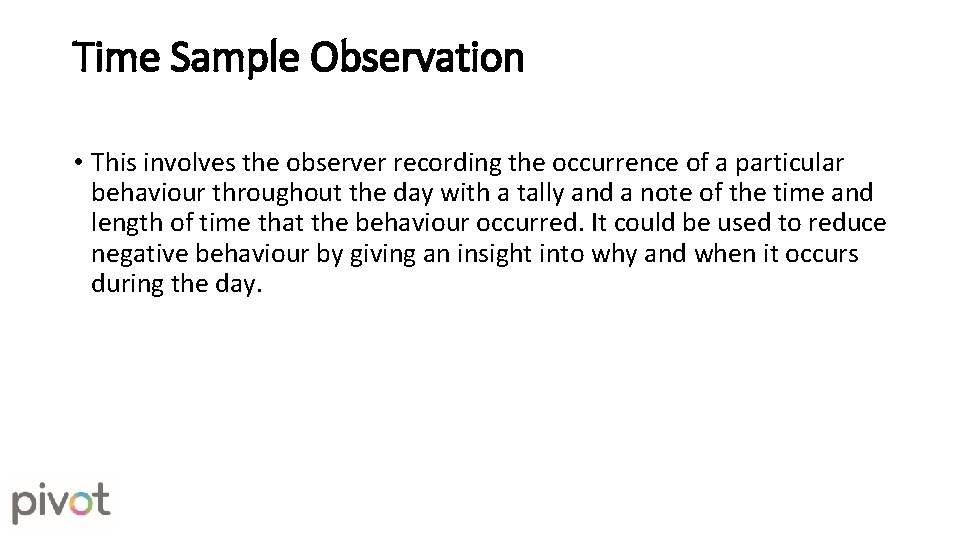 Time Sample Observation

• This involves the observer recording the occurrence of a particular behaviour throughout the day with a tally and a note of the time and length of time that the behaviour occurred. It could be used to reduce negative behaviour by giving an insight into why and when it occurs during the day.

pivot